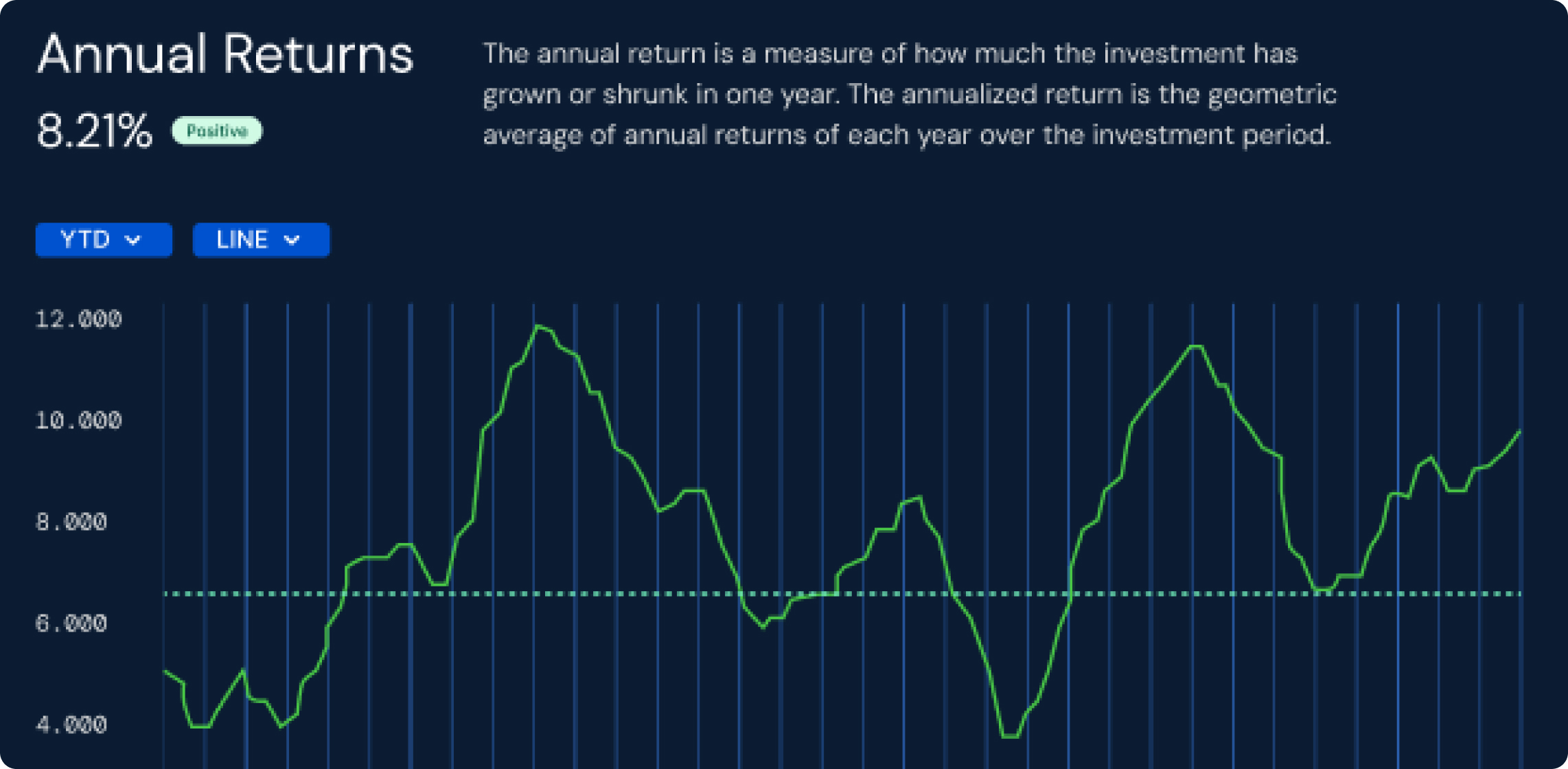 Annual Returns

8.21% Positive

The annual return is a measure of how much the investment has grown or shrunk in one year. The annualized return is the geometric average of annual returns of each year over the investment period.

YTD LINE

12.000
10.000
8.000
6.000
4.000